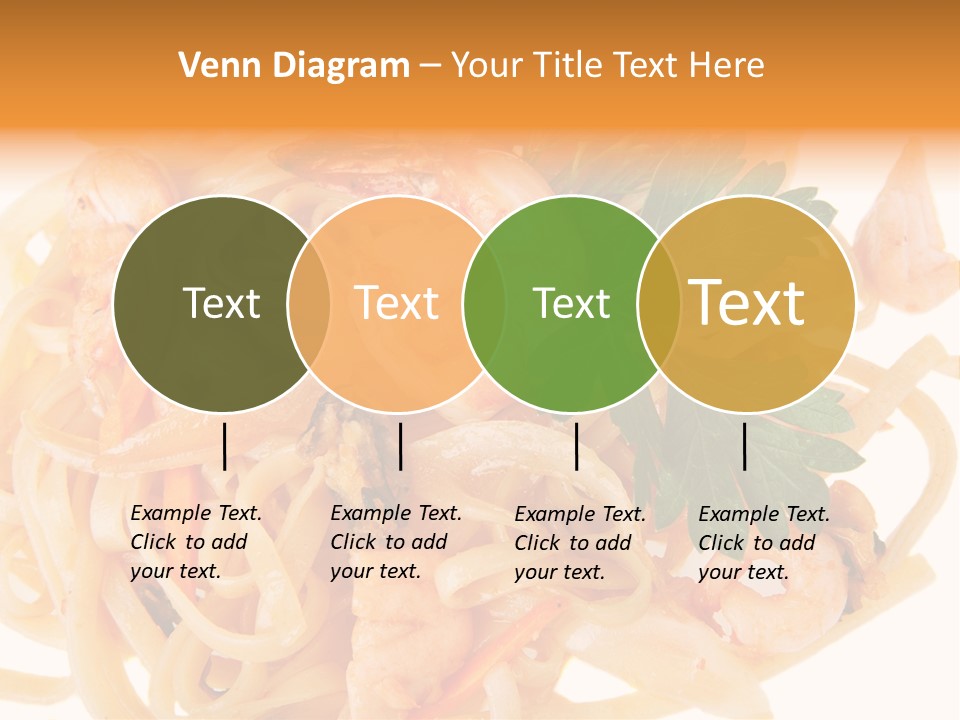 Venn Diagram – Your Title Text Here

Text

Text

Text

Text

Example Text. Click to add your text.

Example Text. Click to add your text.

Example Text. Click to add your text.

Example Text. Click to add your text.